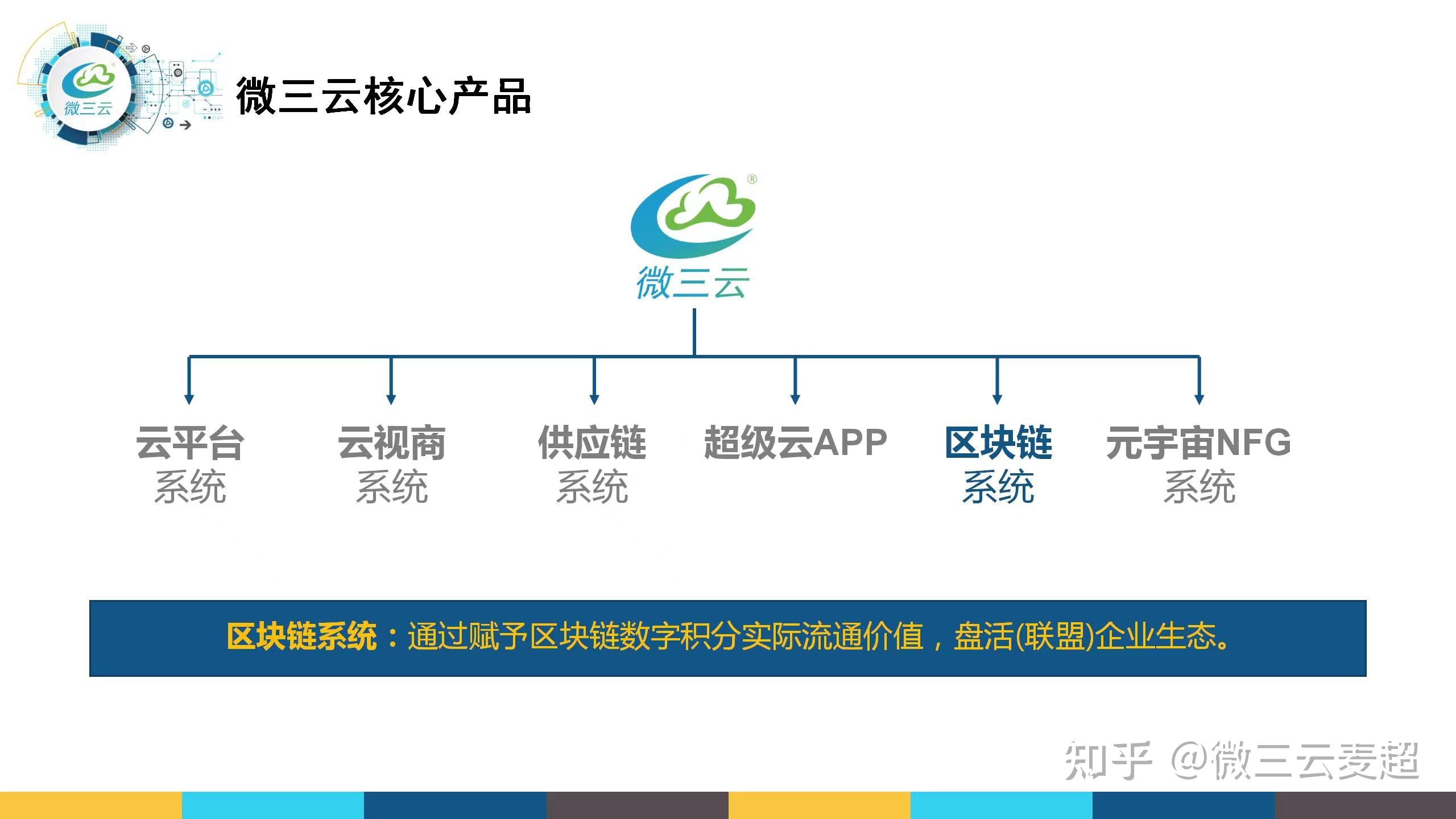 微三云

微三云核心产品

微三云

云平台系统

云视商系统

供应链系统

超级云APP

区块链系统

元宇宙NFG系统

区块链系统：通过赋予区块链数字积分实际流通价值，盘活(联盟)企业生态。

知乎 @微三云麦超